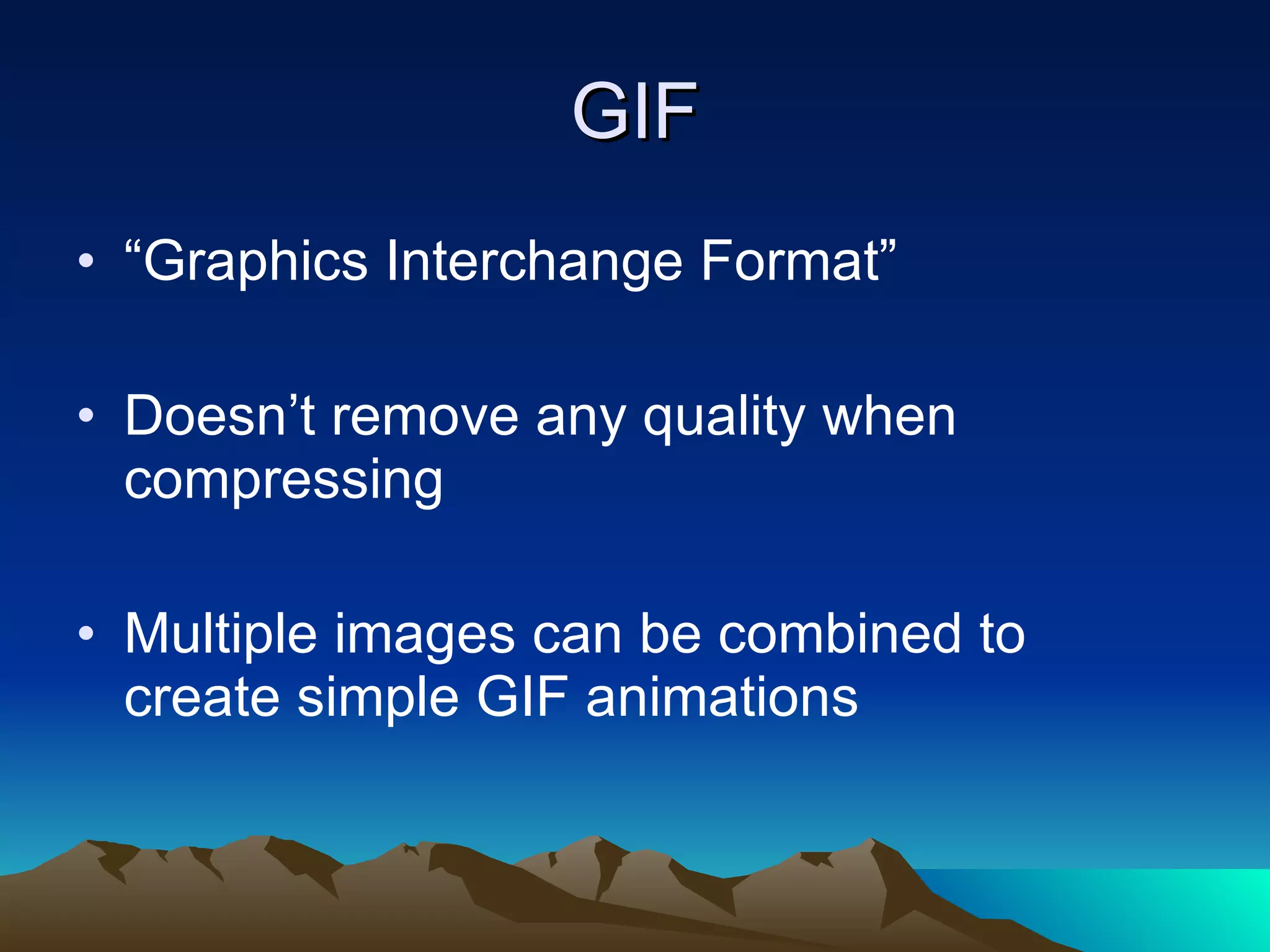 GIF

• “Graphics Interchange Format”

• Doesn’t remove any quality when compressing

• Multiple images can be combined to create simple GIF animations